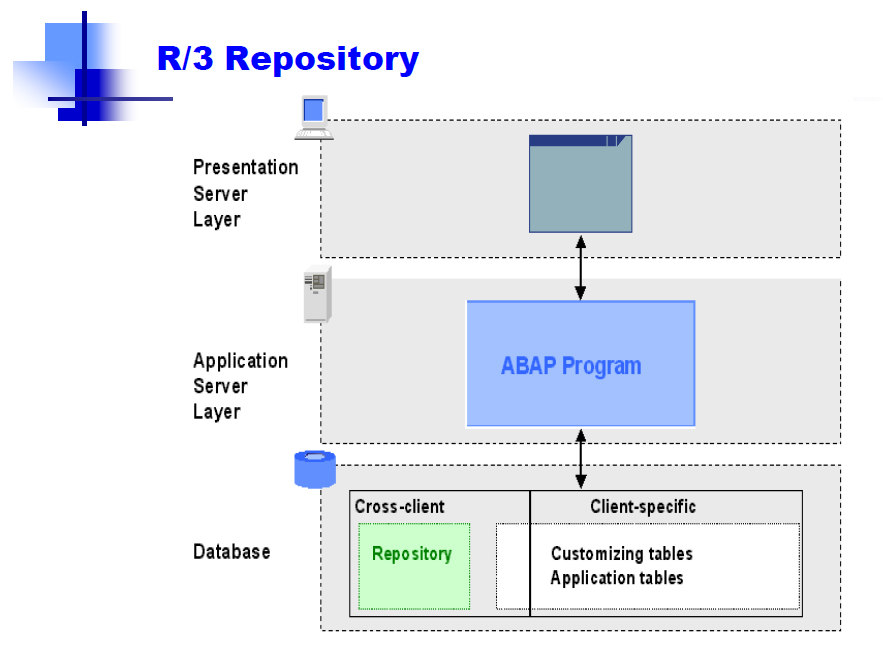 R/3 Repository

Presentation Server Layer

Application Server Layer

ABAP Program

Database

Cross-client

Client-specific

Repository

Customizing tables
Application tables